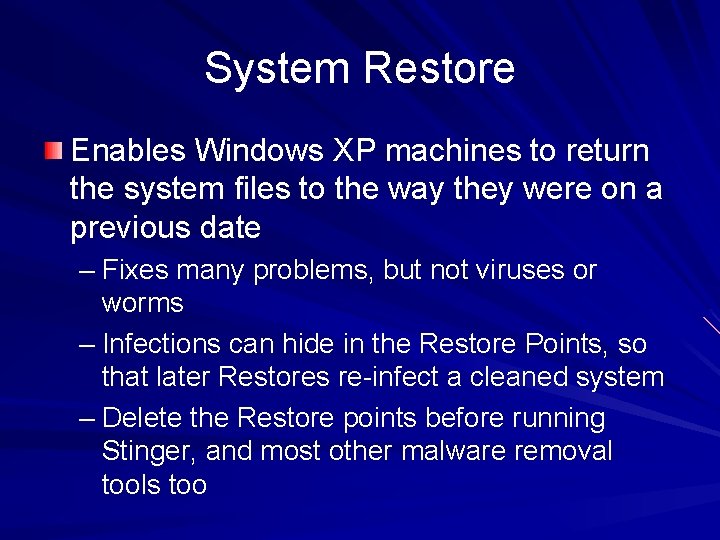 System Restore

Enables Windows XP machines to return the system files to the way they were on a previous date

– Fixes many problems, but not viruses or worms

– Infections can hide in the Restore Points, so that later Restores re-infect a cleaned system

– Delete the Restore points before running Stinger, and most other malware removal tools too